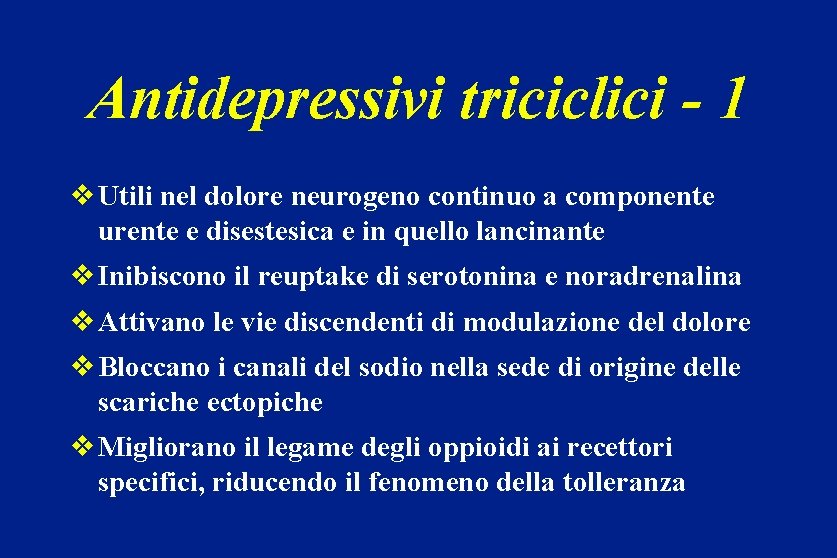 Antidepressivi triciclici - 1

❖ Utili nel dolore neurogeno continuo a componente urente e disestesica e in quello lancinante

❖ Inibiscono il reuptake di serotonina e noradrenalina

❖ Attivano le vie discendenti di modulazione del dolore

❖ Bloccano i canali del sodio nella sede di origine delle scariche ectopiche

❖ Migliorano il legame degli oppioidi ai recettori specifici, riducendo il fenomeno della tolleranza